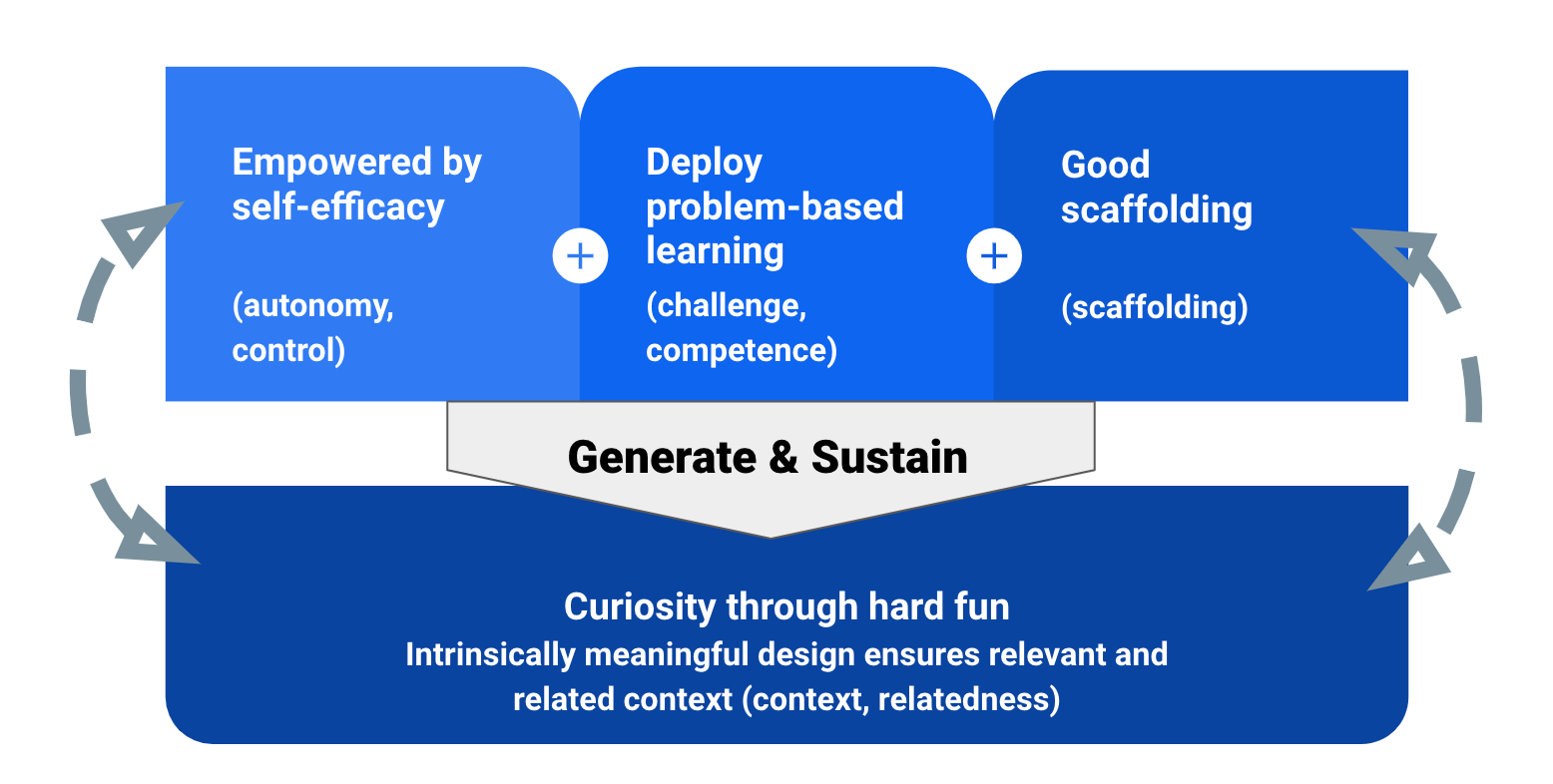 Empowered by self-efficacy

(autonomy, control)

+

Deploy problem-based learning

(challenge, competence)

+

Good scaffolding

(scaffolding)

Generate & Sustain

Curiosity through hard fun
Intrinsically meaningful design ensures relevant and related context (context, relatedness)